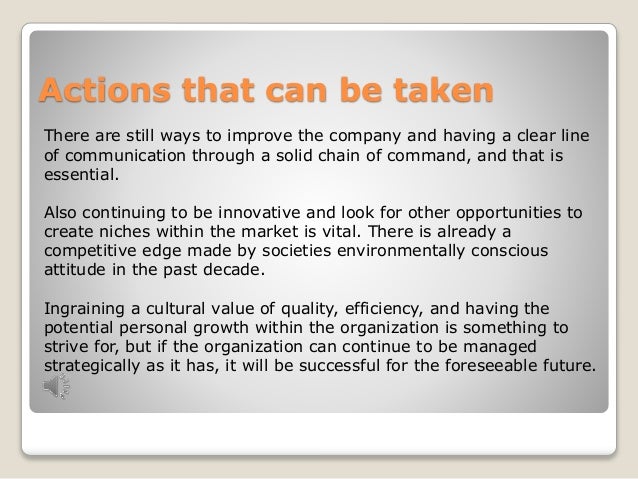 Actions that can be taken

There are still ways to improve the company and having a clear line of communication through a solid chain of command, and that is essential.

Also continuing to be innovative and look for other opportunities to create niches within the market is vital. There is already a competitive edge made by societies environmentally conscious attitude in the past decade.

Ingraining a cultural value of quality, efficiency, and having the potential personal growth within the organization is something to strive for, but if the organization can continue to be managed strategically as it has, it will be successful for the foreseeable future.